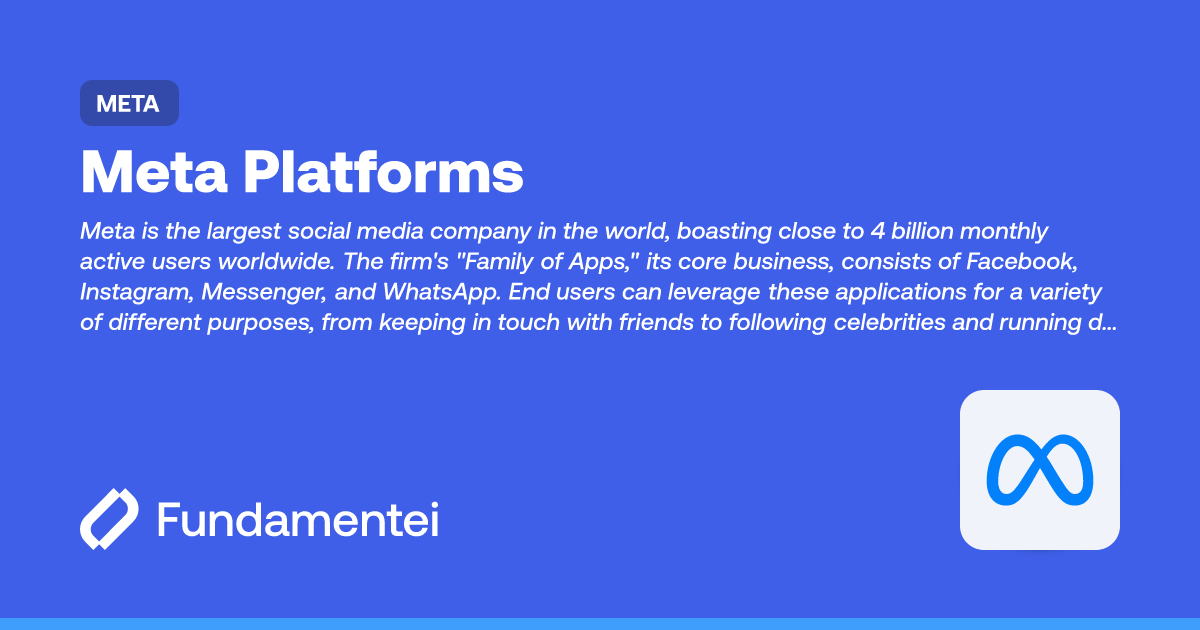 META

Meta Platforms

Meta is the largest social media company in the world, boasting close to 4 billion monthly active users worldwide. The firm's "Family of Apps," its core business, consists of Facebook, Instagram, Messenger, and WhatsApp. End users can leverage these applications for a variety of different purposes, from keeping in touch with friends to following celebrities and running d...

Fundamentei